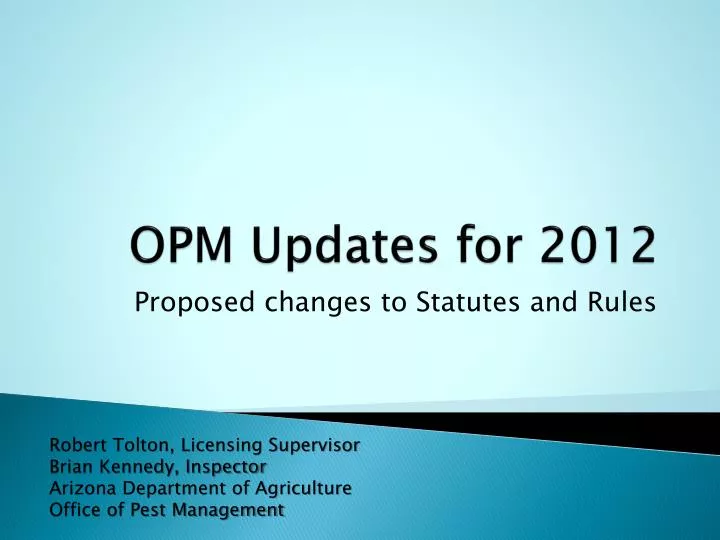 OPM Updates for 2012

Proposed changes to Statutes and Rules

Robert Tolton, Licensing Supervisor
Brian Kennedy, Inspector
Arizona Department of Agriculture
Office of Pest Management